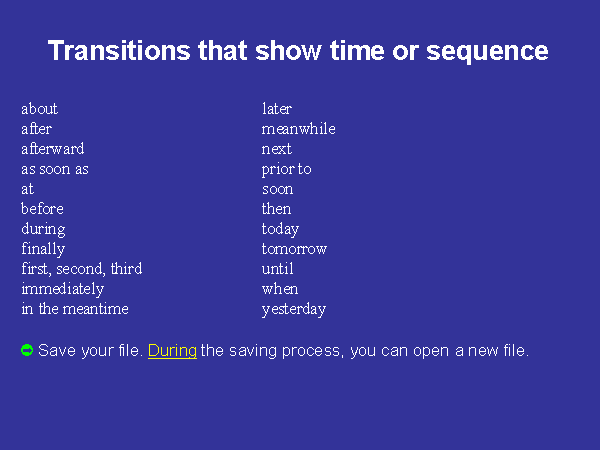 Transitions that show time or sequence

about
after
afterward
as soon as
at
before
during
finally
first, second, third
immediately
in the meantime

later
meanwhile
next
prior to
soon
then
today
tomorrow
until
when
yesterday

Save your file. During the saving process, you can open a new file.